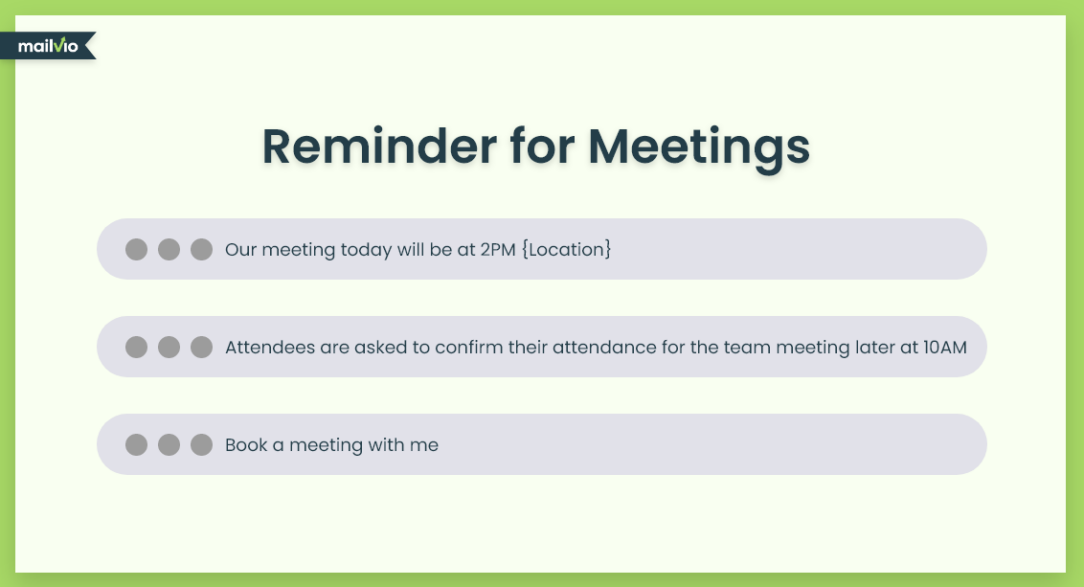 mailvio

Reminder for Meetings

Our meeting today will be at 2PM {Location}

Attendees are asked to confirm their attendance for the team meeting later at 10AM

Book a meeting with me